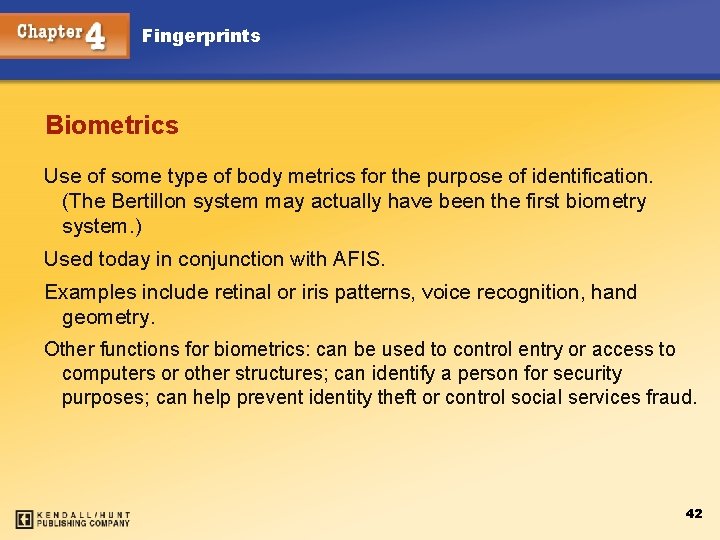 Chapter 4 Fingerprints

Biometrics

Use of some type of body metrics for the purpose of identification. (The Bertillon system may actually have been the first biometry system.)

Used today in conjunction with AFIS.

Examples include retinal or iris patterns, voice recognition, hand geometry.

Other functions for biometrics: can be used to control entry or access to computers or other structures; can identify a person for security purposes; can help prevent identity theft or control social services fraud.

KENDALL/HUNT PUBLISHING COMPANY

42